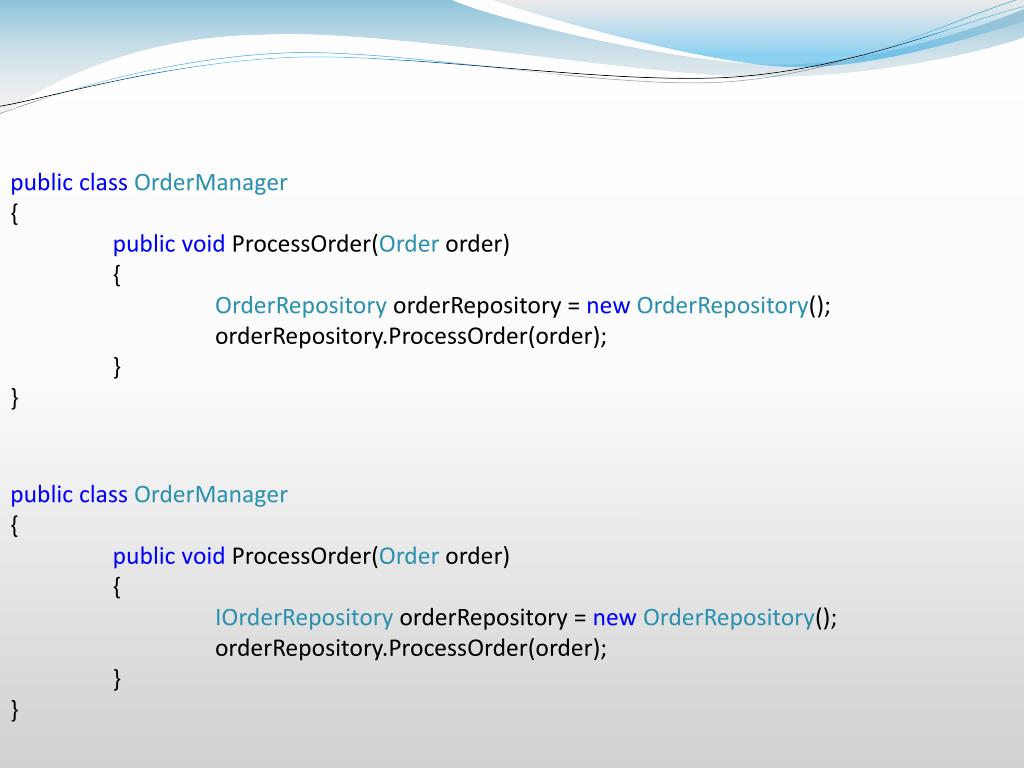 public class OrderManager
{
public void ProcessOrder(Order order)
{
OrderRepository orderRepository = new OrderRepository();
orderRepository.ProcessOrder(order);
}
}

public class OrderManager
{
public void ProcessOrder(Order order)
{
IOrderRepository orderRepository = new OrderRepository();
orderRepository.ProcessOrder(order);
}
}